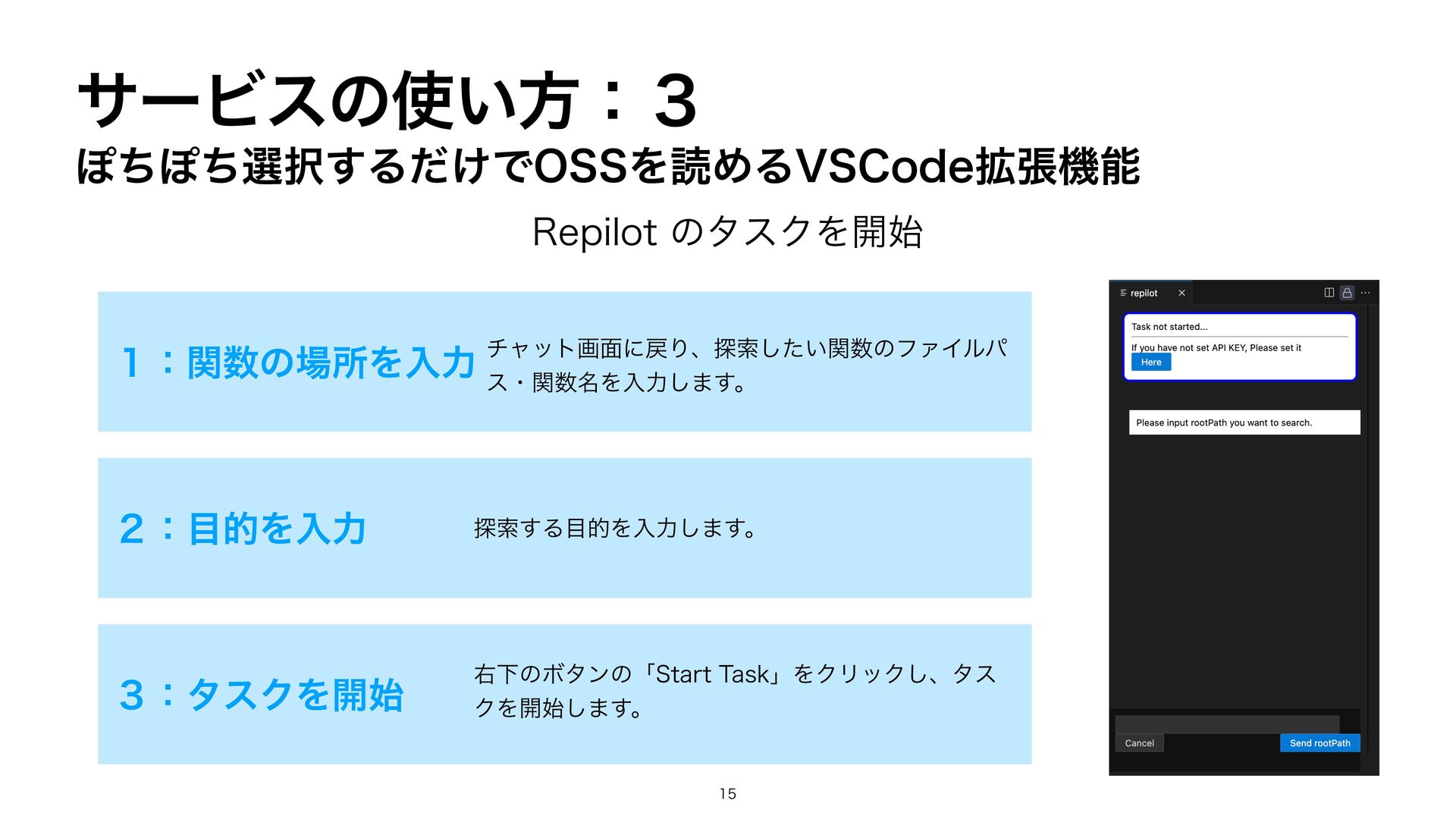 サービスの使い方：３
ぽちぽち選択するだけでOSSを読めるVSCode拡張機能

Repilot のタスクを開始

１：関数の場所を入力

チャット画面に戻り、探索したい関数のファイルパス・関数名を入力します。

２：目的を入力

探索する目的を入力します。

３：タスクを開始

右下のボタンの「Start Task」をクリックし、タスクを開始します。

repilot

Task not started...

If you have not set API KEY, Please set it

Here

Please input rootPath you want to search.

Cancel

Send rootPath

15